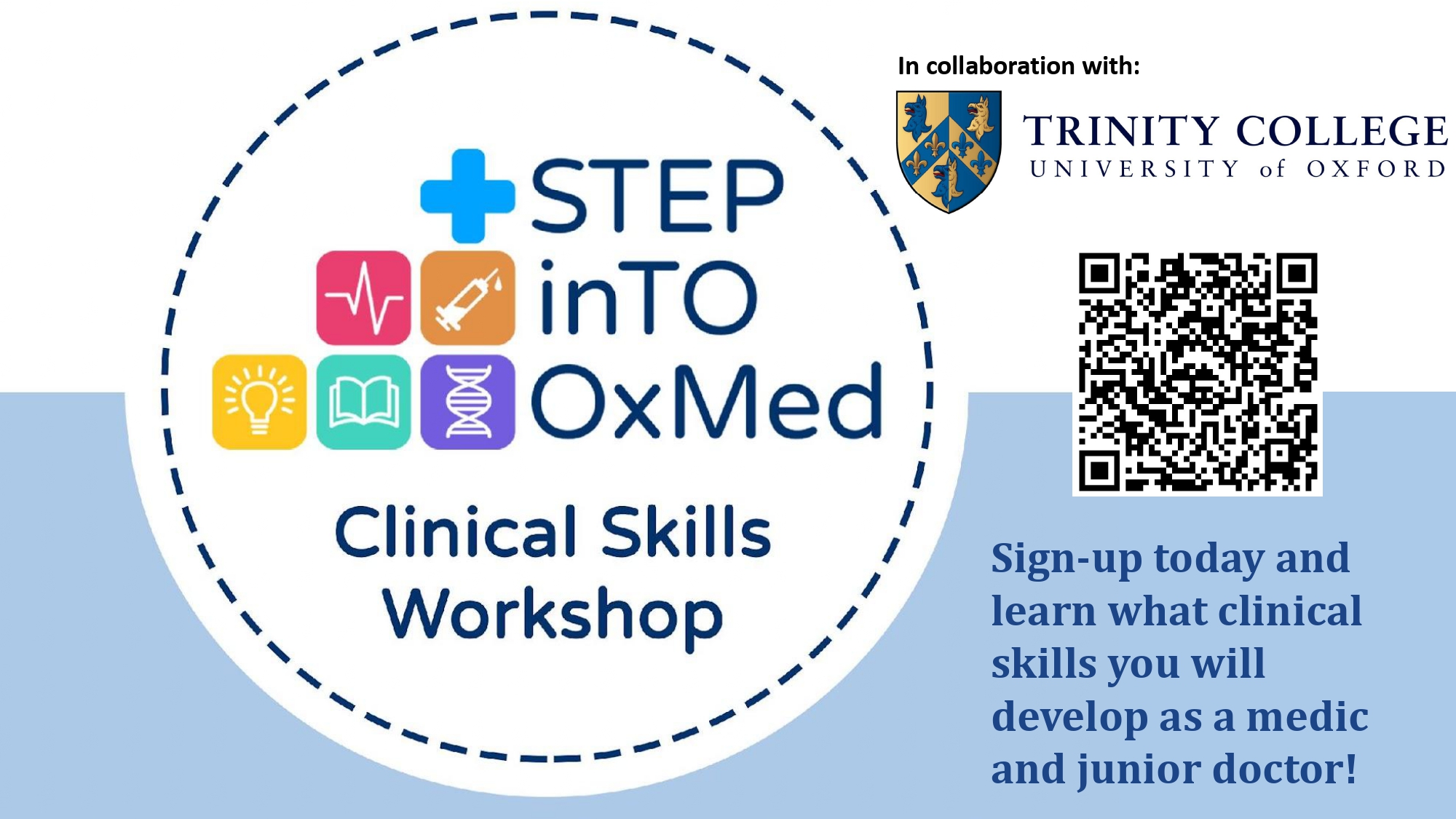 STEP inTO OxMed

Clinical Skills Workshop

In collaboration with:

TRINITY COLLEGE
UNIVERSITY of OXFORD

Sign-up today and learn what clinical skills you will develop as a medic and junior doctor!